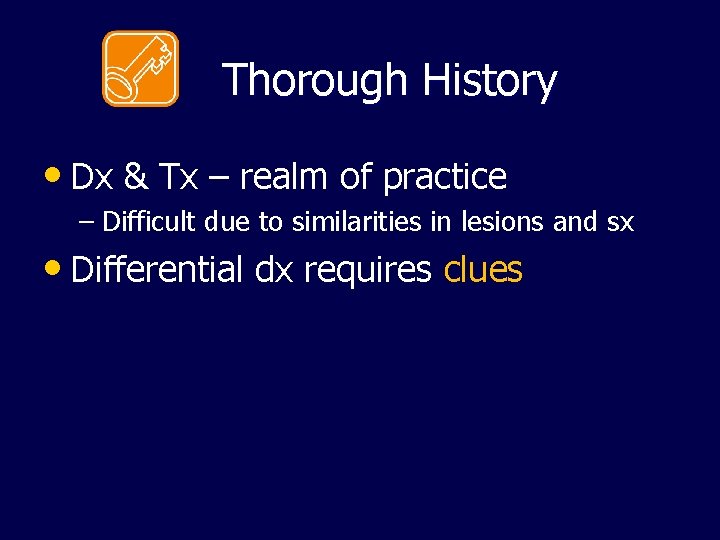 Thorough History

• Dx & Tx – realm of practice
– Difficult due to similarities in lesions and sx

• Differential dx requires clues